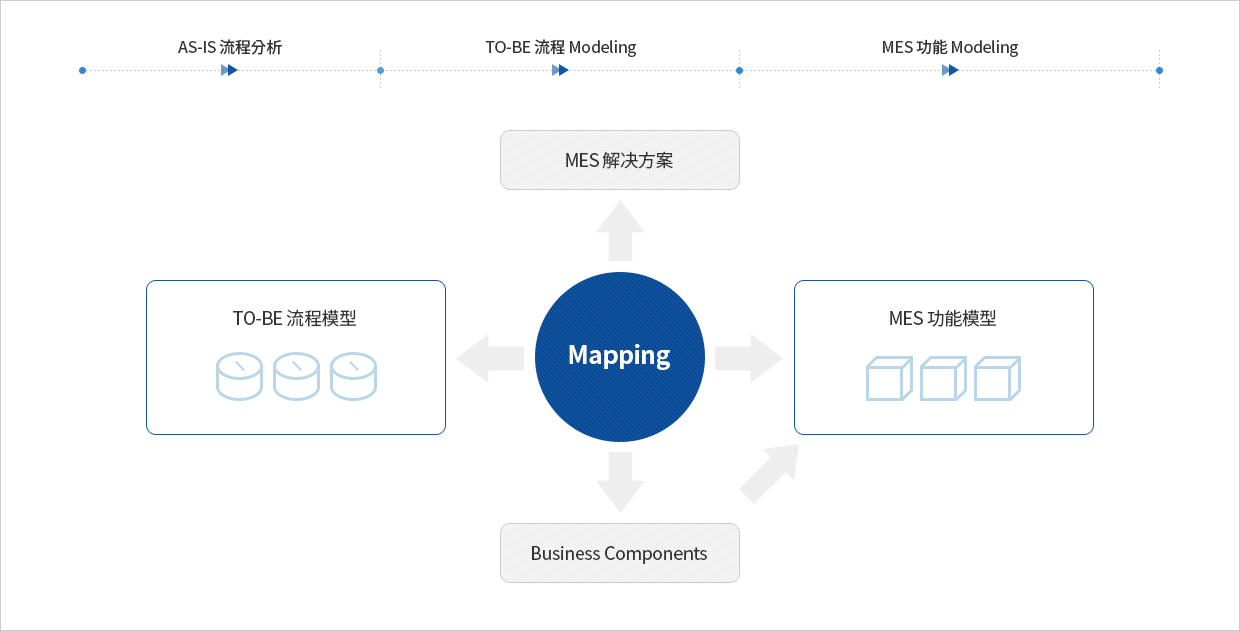 AS-IS 流程分析

TO-BE 流程 Modeling

MES 功能 Modeling

MES 解决方案

TO-BE 流程模型

Mapping

MES 功能模型

Business Components